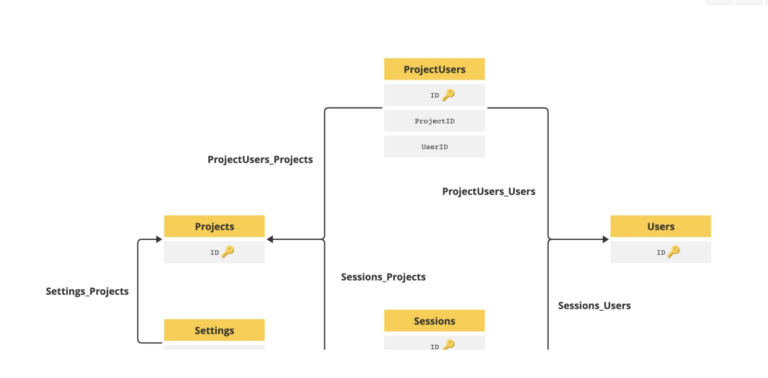 ProjectUsers

ID

ProjectID

UserID

ProjectUsers_Projects

ProjectUsers_Users

Projects

ID

Users

ID

Settings_Projects

Sessions_Projects

Sessions_Users

Settings

Sessions

ID